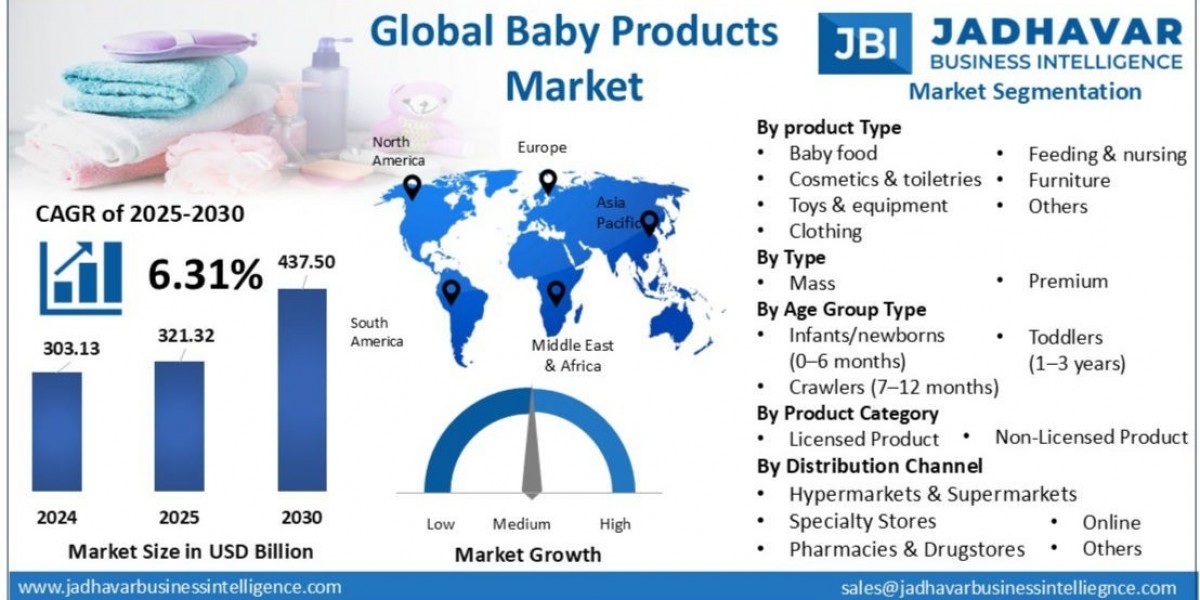 Global Baby Products Market

JBI JADHAVAR BUSINESS INTELLIGENCE

Market Segmentation

CAGR of 2025-2030

6.31%

303.13
321.32
437.50

2024
2025
2030

Market Size in USD Billion

North America
Europe
Asia Pacific
South America
Middle East & Africa

Low
Medium
High

Market Growth

By product Type
• Baby food
• Cosmetics & toiletries
• Toys & equipment
• Clothing
• Feeding & nursing
• Furniture
• Others

By Type
• Mass
• Premium

By Age Group Type
• Infants/newborns (0–6 months)
• Crawlers (7–12 months)
• Toddlers (1–3 years)

By Product Category
• Licensed Product
• Non-Licensed Product

By Distribution Channel
• Hypermarkets & Supermarkets
• Specialty Stores
• Pharmacies & Drugstores
• Online
• Others

www.jadhavarbusinessintelligence.com
sales@jadhavarbusinessintelliegnce.com